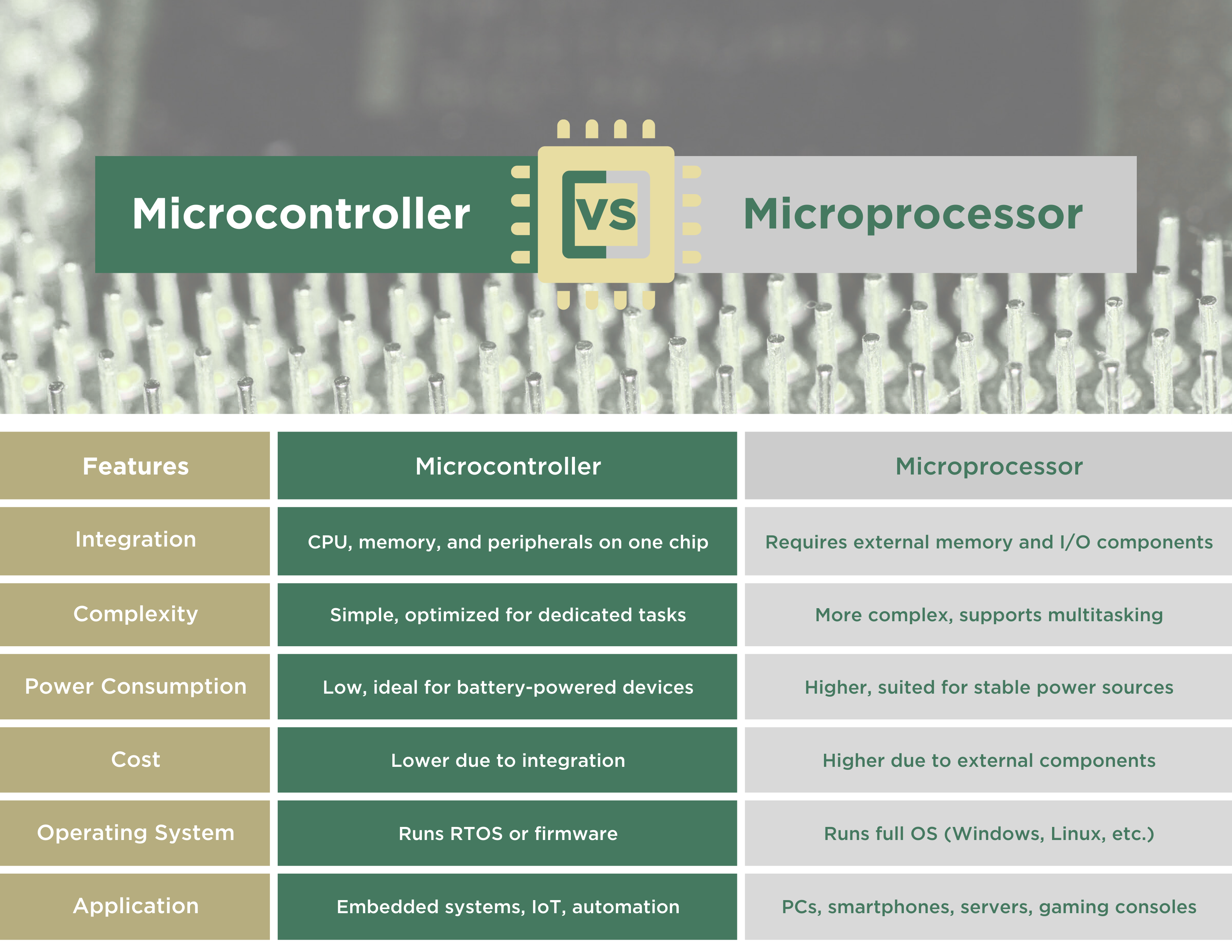 Microcontroller VS Microprocessor

| Features | Microcontroller | Microprocessor |
|---|---|---|
| Integration | CPU, memory, and peripherals on one chip | Requires external memory and I/O components |
| Complexity | Simple, optimized for dedicated tasks | More complex, supports multitasking |
| Power Consumption | Low, ideal for battery-powered devices | Higher, suited for stable power sources |
| Cost | Lower due to integration | Higher due to external components |
| Operating System | Runs RTOS or firmware | Runs full OS (Windows, Linux, etc.) |
| Application | Embedded systems, IoT, automation | PCs, smartphones, servers, gaming consoles |